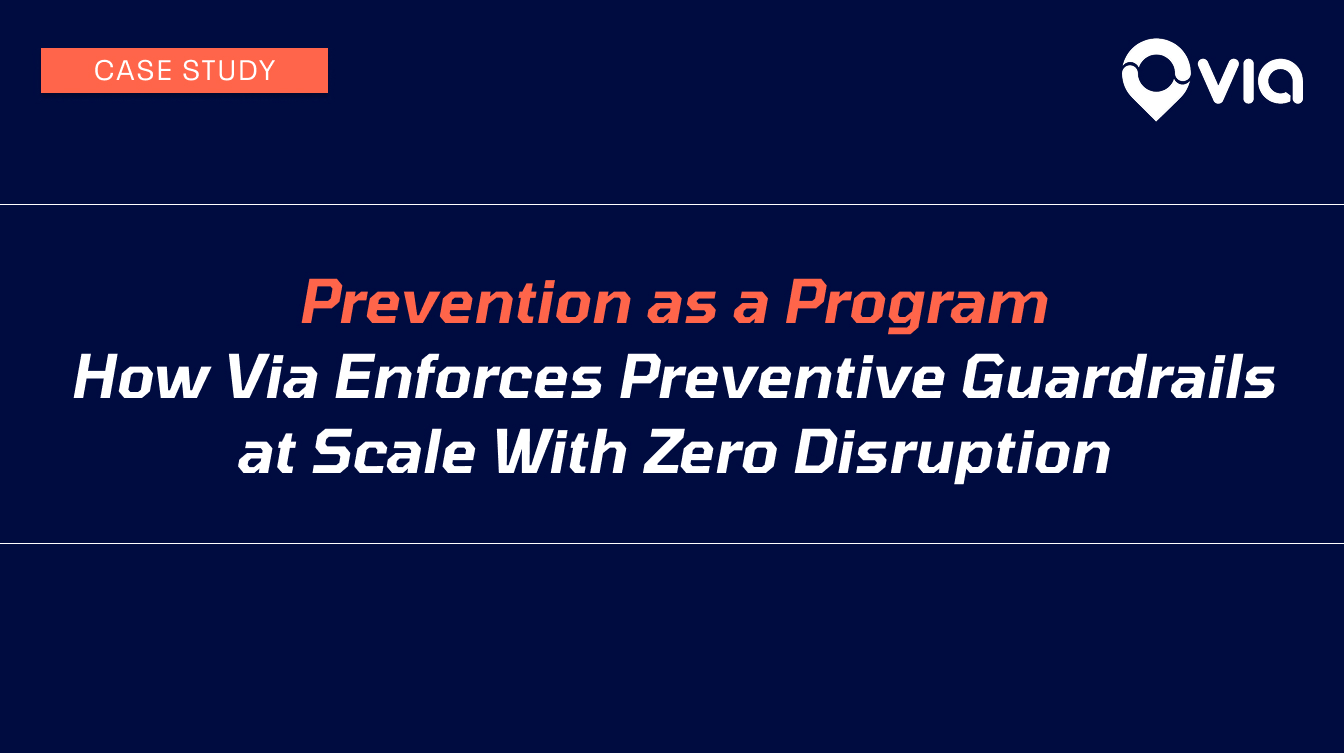 CASE STUDY

via

Prevention as a Program
How Via Enforces Preventive Guardrails at Scale With Zero Disruption